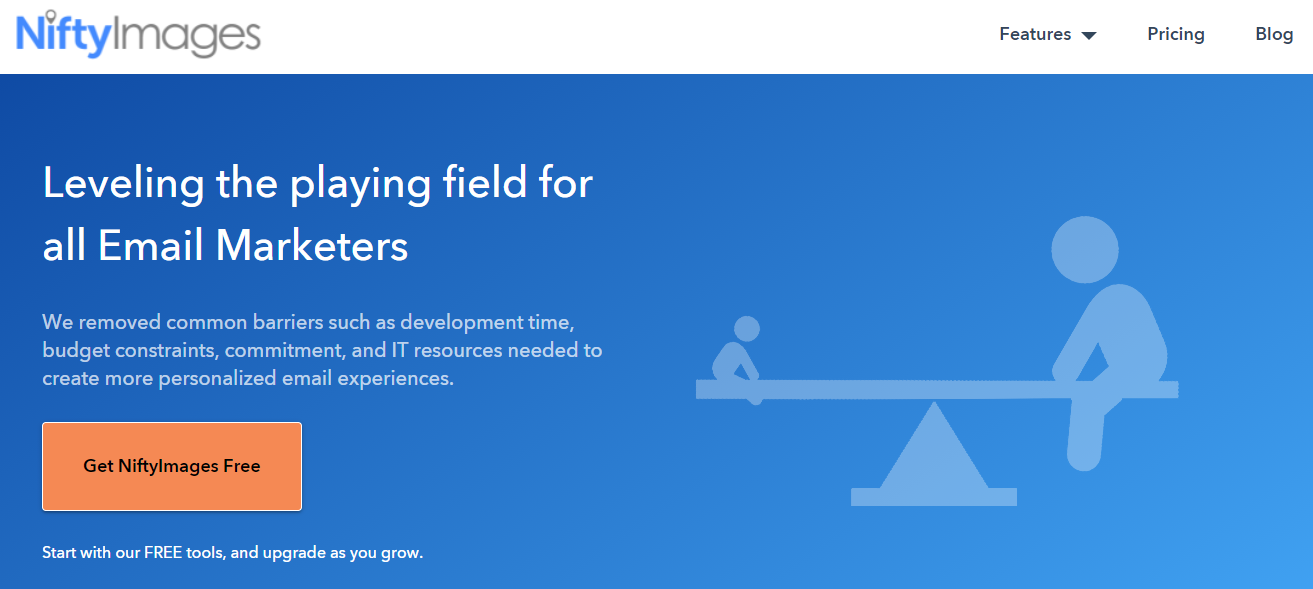 NiftyImages

Features Pricing Blog

Leveling the playing field for all Email Marketers

We removed common barriers such as development time, budget constraints, commitment, and IT resources needed to create more personalized email experiences.

Get NiftyImages Free

Start with our FREE tools, and upgrade as you grow.